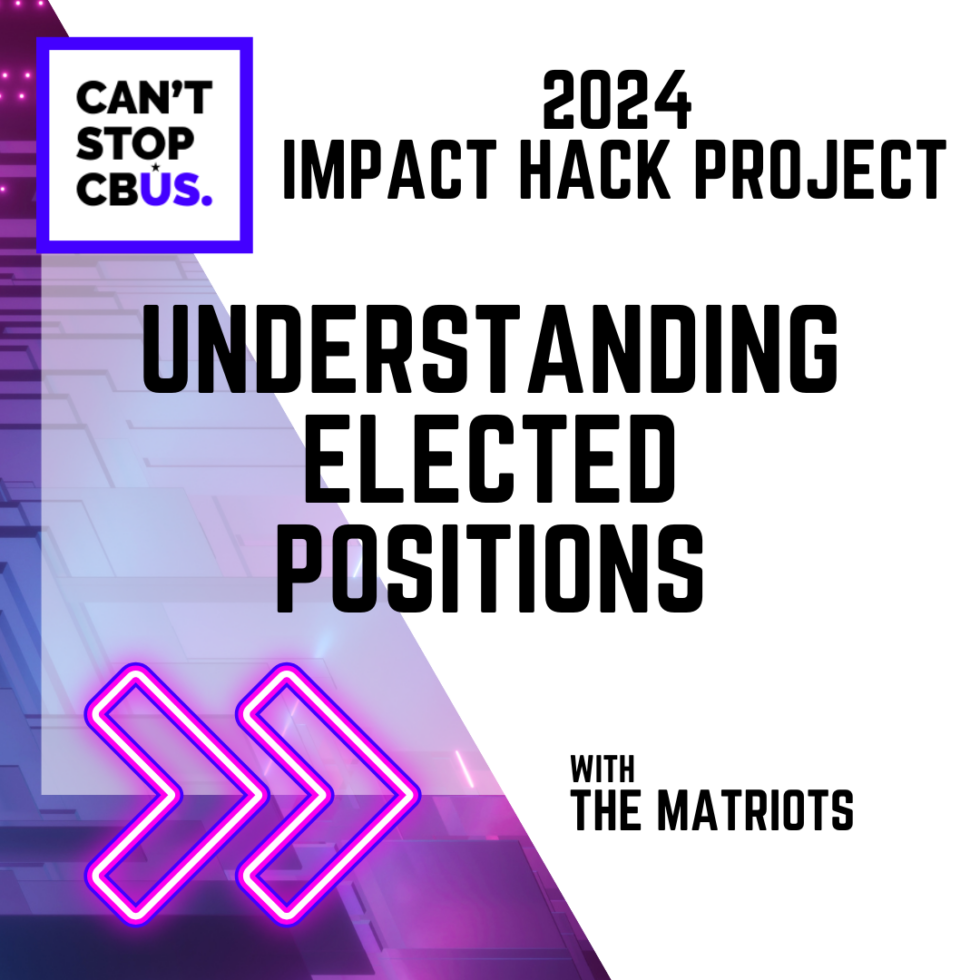 CAN'T STOP CBUS.

2024
IMPACT HACK PROJECT

UNDERSTANDING ELECTED POSITIONS

WITH
THE MATRIOTS